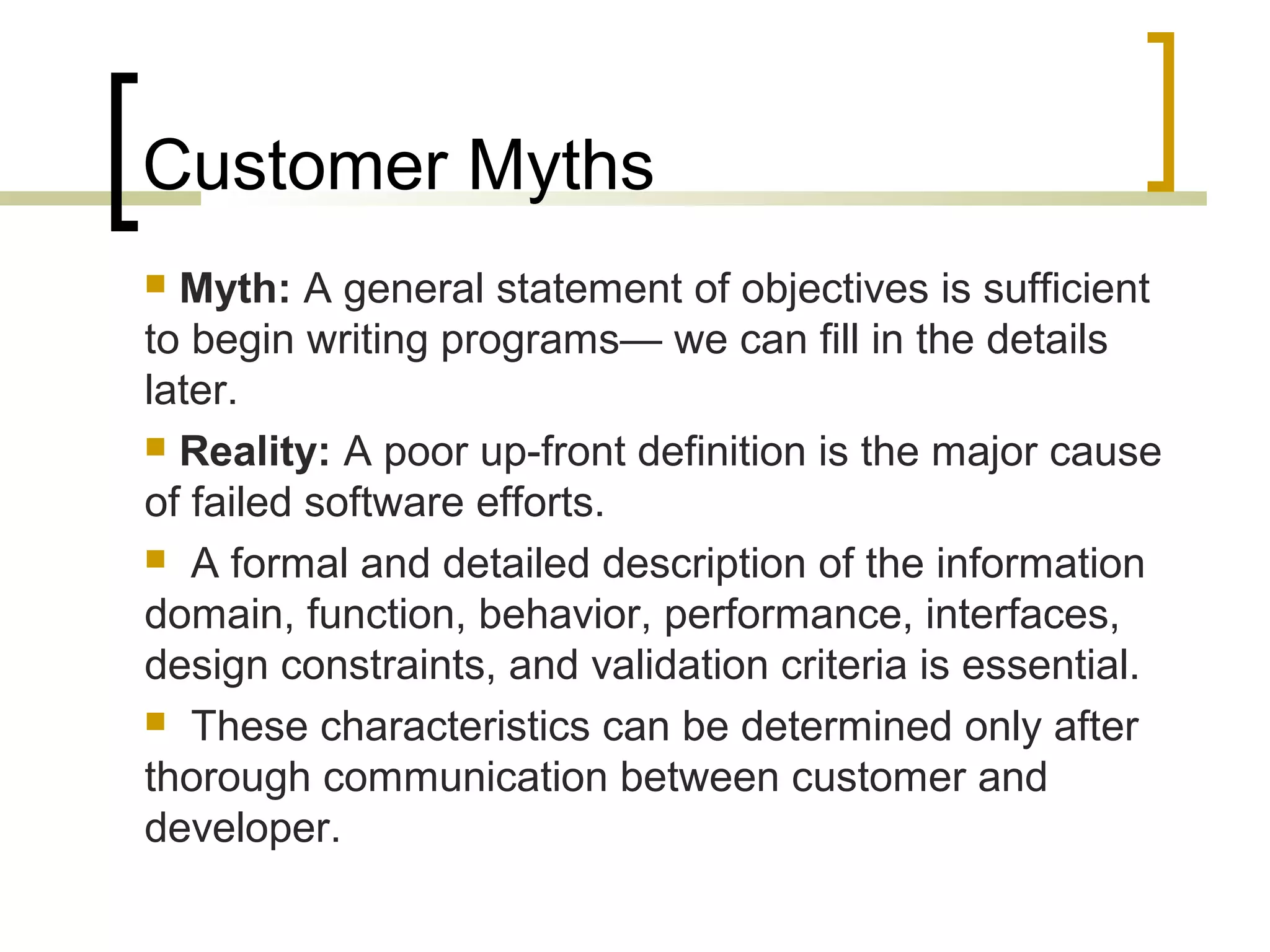 Customer Myths

Myth: A general statement of objectives is sufficient to begin writing programs— we can fill in the details later.

Reality: A poor up-front definition is the major cause of failed software efforts.

A formal and detailed description of the information domain, function, behavior, performance, interfaces, design constraints, and validation criteria is essential.

These characteristics can be determined only after thorough communication between customer and developer.